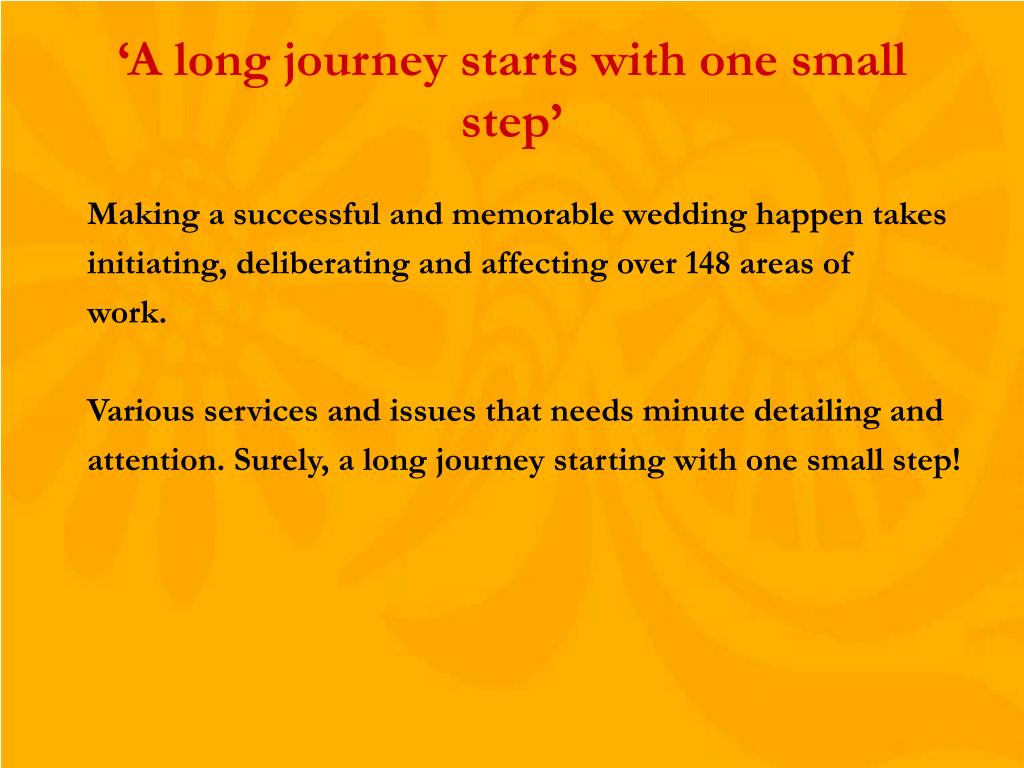 ‘A long journey starts with one small step’

Making a successful and memorable wedding happen takes initiating, deliberating and affecting over 148 areas of work.

Various services and issues that needs minute detailing and attention. Surely, a long journey starting with one small step!